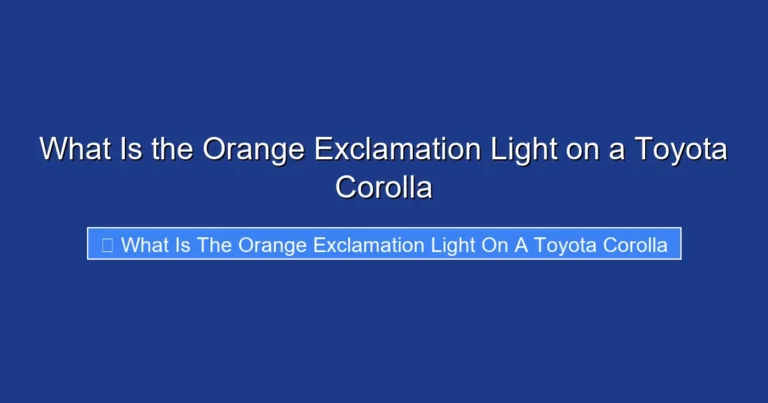 What Is the Orange Exclamation Light on a Toyota Corolla

What Is The Orange Exclamation Light On A Toyota Corolla